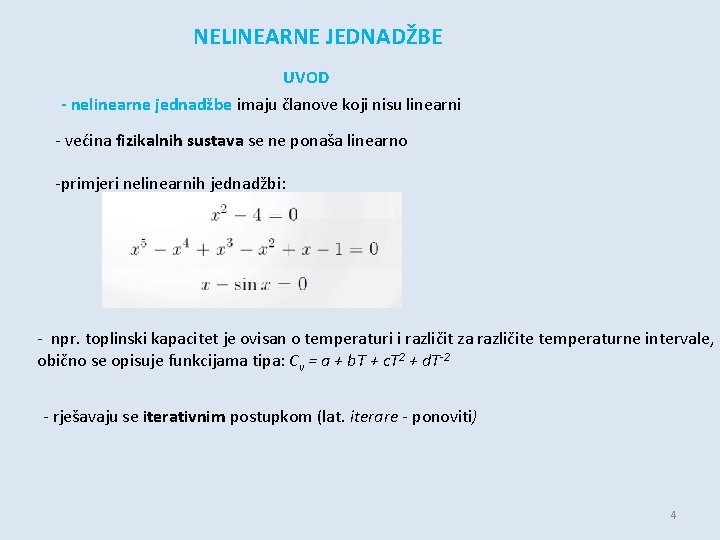 NELINEARNE JEDNADŽBE

UVOD

- nelinearne jednadžbe imaju članove koji nisu linearni

- većina fizikalnih sustava se ne ponaša linearno

-primjeri nelinearnih jednadžbi:

$x^2 - 4 = 0$

$x^5 - x^4 + x^3 - x^2 + x - 1 = 0$

$x - \sin x = 0$

- npr. toplinski kapacitet je ovisan o temperaturi i različit za različite temperaturne intervale, obično se opisuje funkcijama tipa: $C_v = a + bT + cT^2 + dT^{-2}$

- rješavaju se iterativnim postupkom (lat. iterare - ponoviti)

4